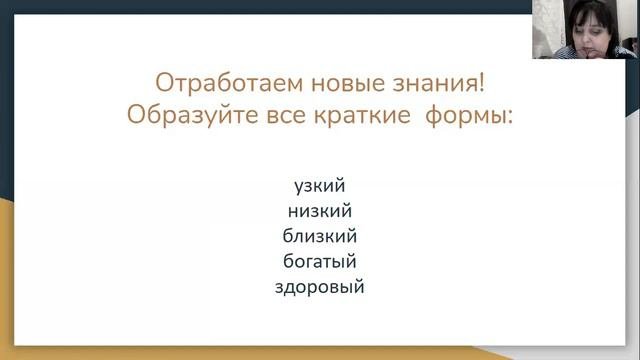 Отработаем новые знания!
Образуйте все краткие  формы:

узкий
низкий
близкий
богатый
здоровый